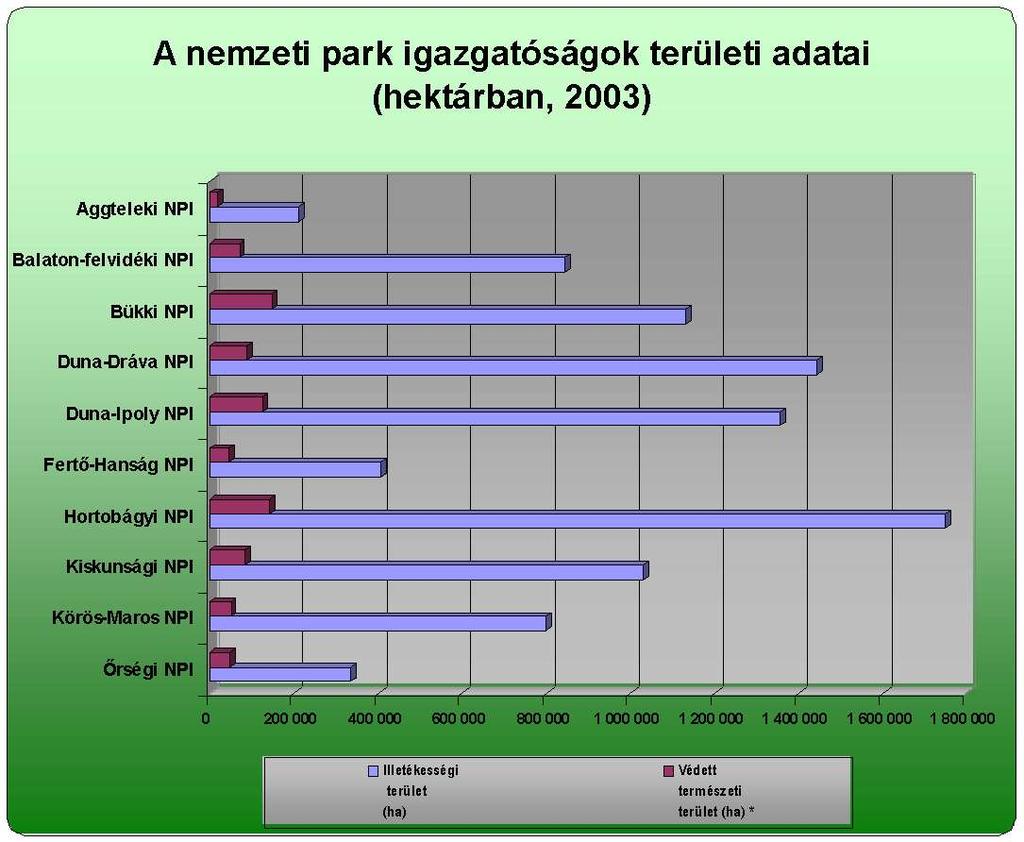 A nemzeti park igazgatóságok területi adatai (hektárban, 2003)

Aggteleki NPI
Balaton-felvidéki NPI
Bükki NPI
Duna-Dráva NPI
Duna-Ipoly NPI
Fertő-Hanság NPI
Hortobágyi NPI
Kiskunsági NPI
Körös-Maros NPI
Őrségi NPI

0
200 000
400 000
600 000
800 000
1 000 000
1 200 000
1 400 000
1 600 000
1 800 000

Illetékességi terület (ha)
Védett természeti terület (ha) *